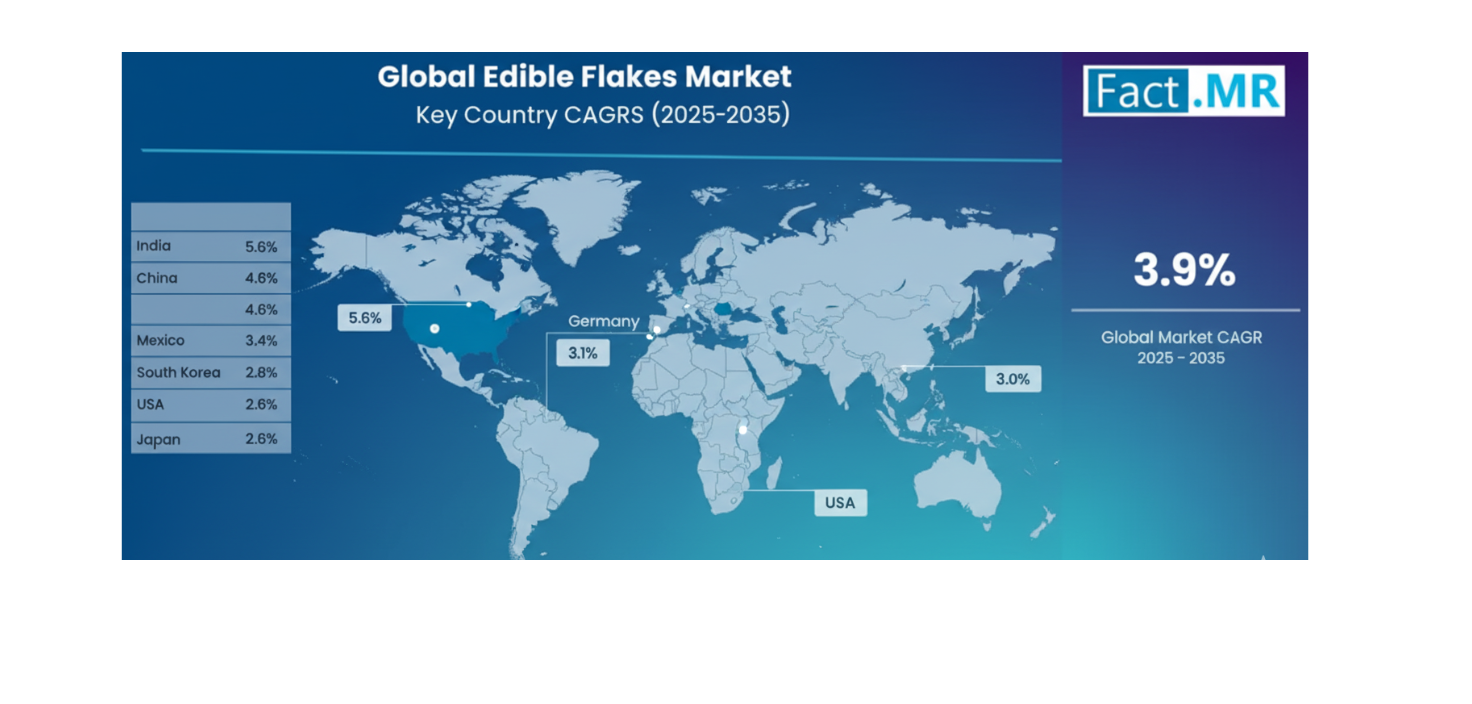 Global Edible Flakes Market
Key Country CAGRS (2025-2035)

Fact.MR

| | |
|---|---|
| India | 5.6% |
| China | 4.6% |
| | 4.6% |
| Mexico | 3.4% |
| South Korea | 2.8% |
| USA | 2.6% |
| Japan | 2.6% |

5.6%

Germany

3.1%

3.0%

USA

3.9%

Global Market CAGR
2025 - 2035